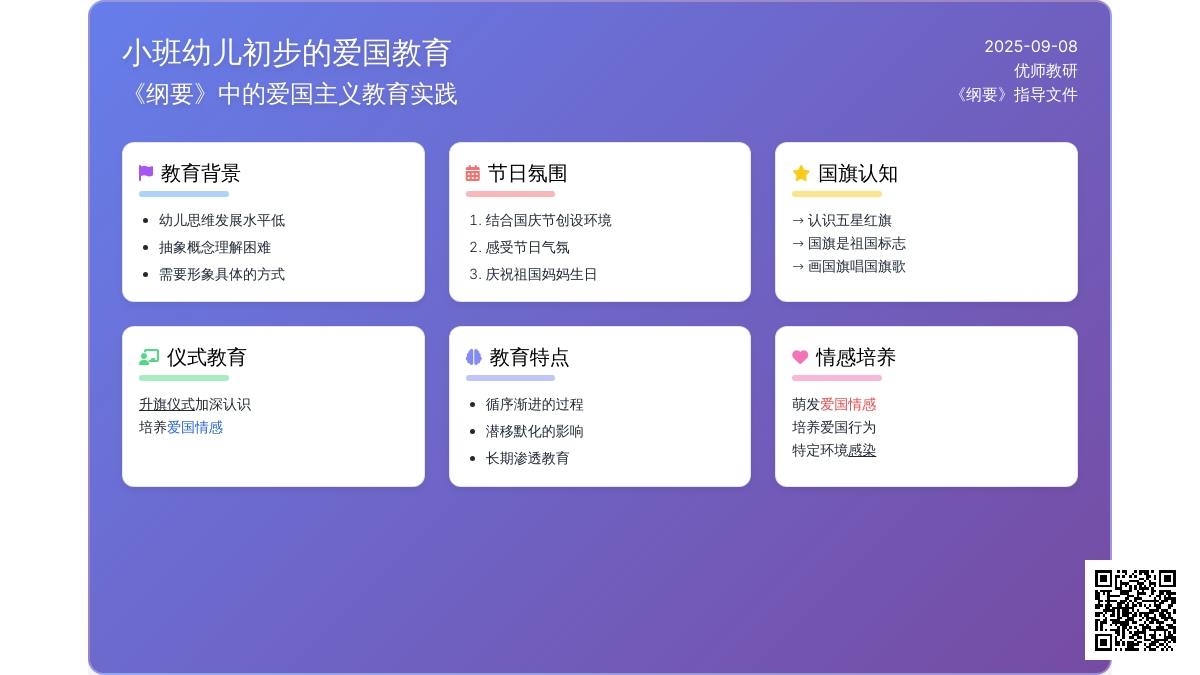 小班幼儿初步的爱国教育
《纲要》中的爱国主义教育实践

2025-09-08
优师教研
《纲要》指导文件

教育背景
- 幼儿思维发展水平低
- 抽象概念理解困难
- 需要形象具体的方式

节日氛围
1. 结合国庆节创设环境
2. 感受节日气氛
3. 庆祝祖国妈妈生日

国旗认知
→ 认识五星红旗
→ 国旗是祖国标志
→ 画国旗唱国旗歌

仪式教育
升旗仪式加深认识
培养爱国情感

教育特点
- 循序渐进的过程
- 潜移默化的影响
- 长期渗透教育

情感培养
萌发爱国情感
培养爱国行为
特定环境感染